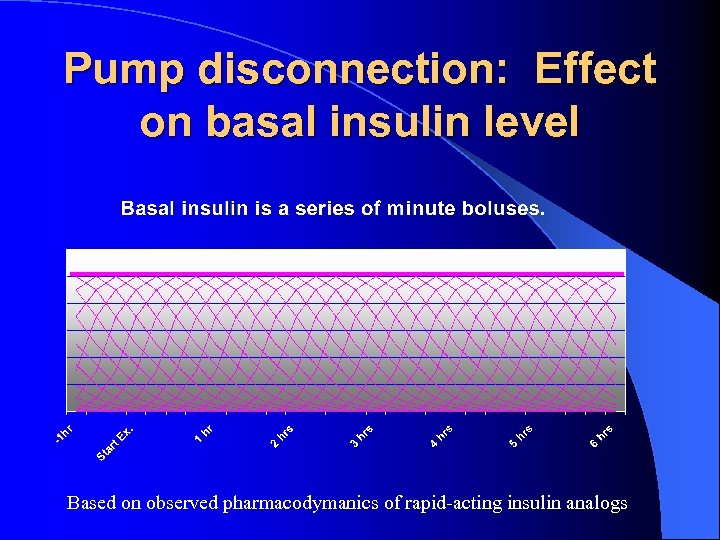 Pump disconnection: Effect on basal insulin level

Basal insulin is a series of minute boluses.

-1hr
Start Ex.
1 hr
2 hrs
3 hrs
4 hrs
5 hrs
6 hrs

Based on observed pharmacodymanics of rapid-acting insulin analogs